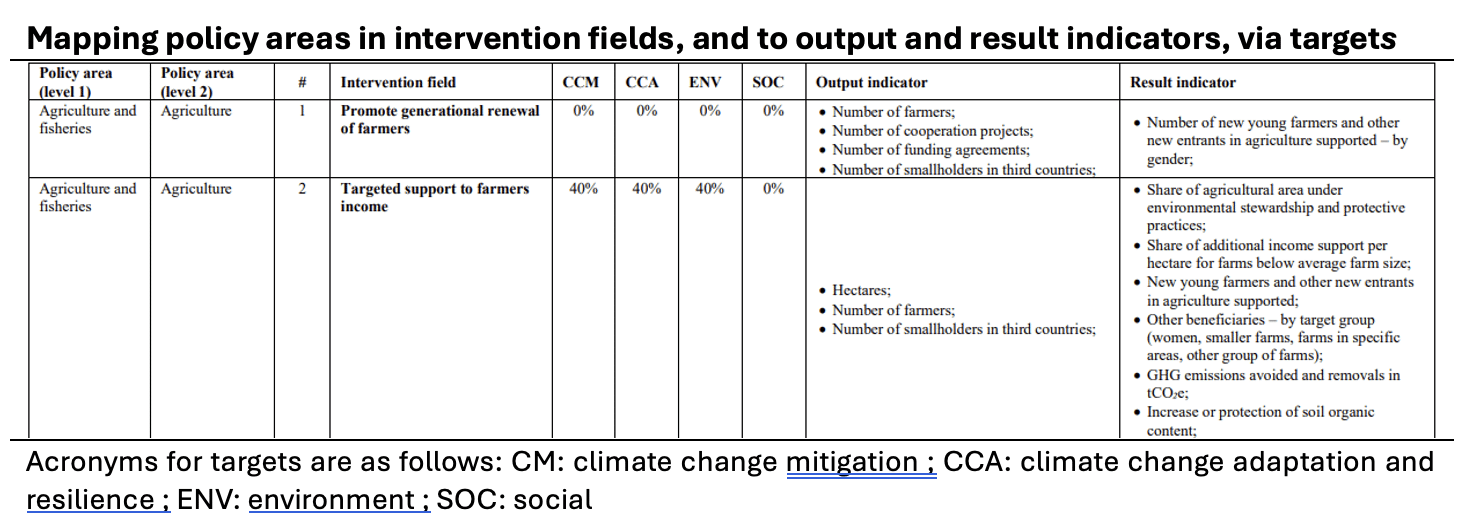 Mapping policy areas in intervention fields, and to output and result indicators, via targets

| Policy area (level 1) | Policy area (level 2) | # | Intervention field | CCM | CCA | ENV | SOC | Output indicator | Result indicator |
|---|---|---|---|---|---|---|---|---|---|
| Agriculture and fisheries | Agriculture | 1 | Promote generational renewal of farmers | 0% | 0% | 0% | 0% | • Number of farmers; • Number of cooperation projects; • Number of funding agreements; • Number of smallholders in third countries; | • Number of new young farmers and other new entrants in agriculture supported – by gender; |
| Agriculture and fisheries | Agriculture | 2 | Targeted support to farmers income | 40% | 40% | 40% | 0% | • Hectares; • Number of farmers; • Number of smallholders in third countries; | • Share of agricultural area under environmental stewardship and protective practices; • Share of additional income support per hectare for farms below average farm size; • New young farmers and other new entrants in agriculture supported; • Other beneficiaries – by target group (women, smaller farms, farms in specific areas, other group of farms); • GHG emissions avoided and removals in $tCO_2e$; • Increase or protection of soil organic content; |

Acronyms for targets are as follows: CM: climate change mitigation ; CCA: climate change adaptation and resilience ; ENV: environment ; SOC: social